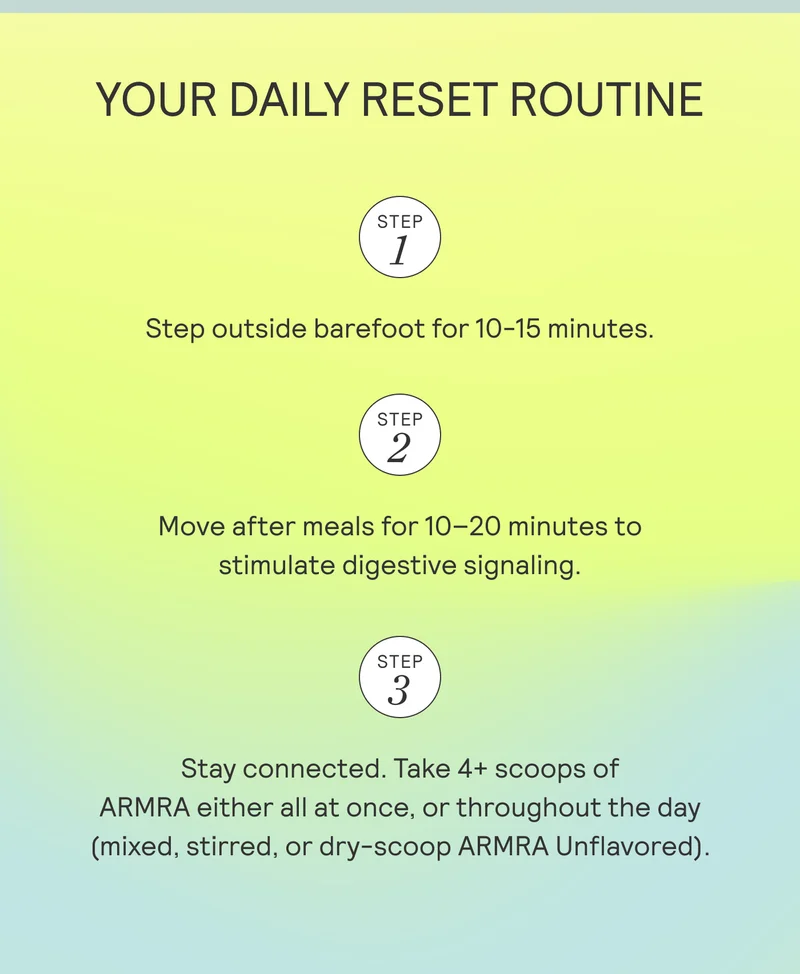 YOUR DAILY RESET ROUTINE

STEP
1

Step outside barefoot for 10-15 minutes.

STEP
2

Move after meals for 10–20 minutes to stimulate digestive signaling.

STEP
3

Stay connected. Take 4+ scoops of ARMRA either all at once, or throughout the day (mixed, stirred, or dry-scoop ARMRA Unflavored).